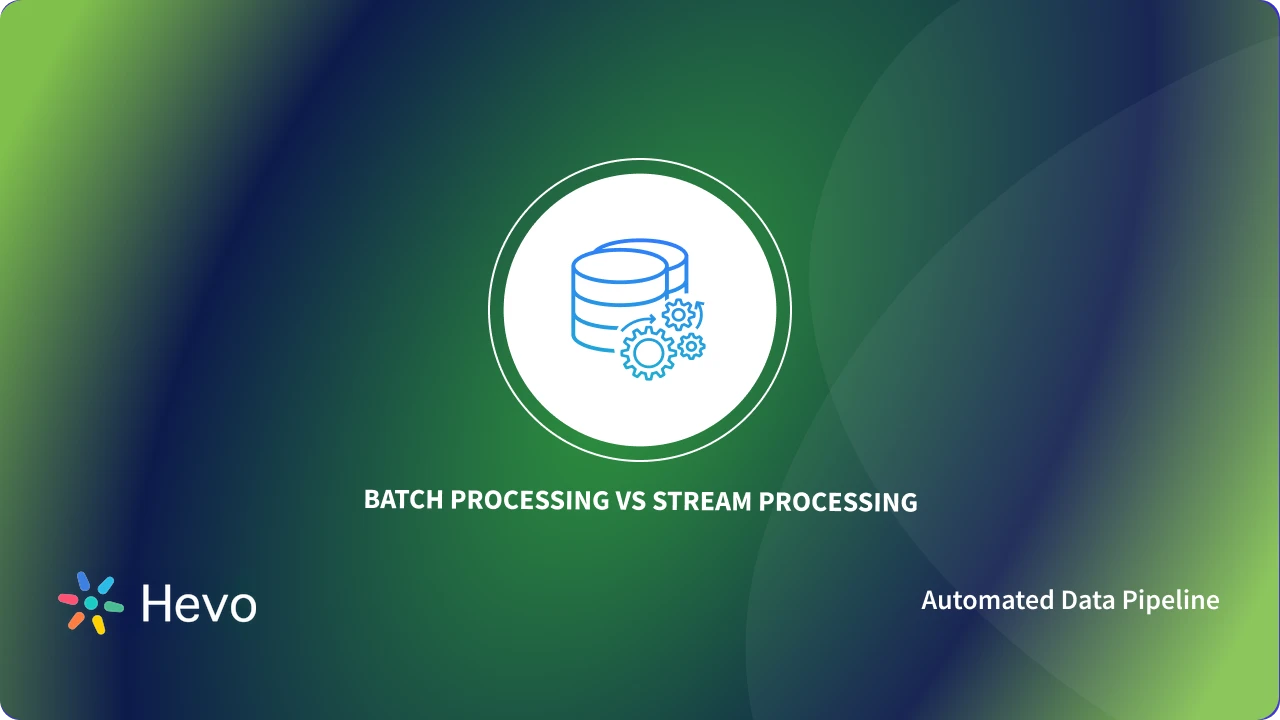 BATCH PROCESSING VS STREAM PROCESSING

Hevo

Automated Data Pipeline